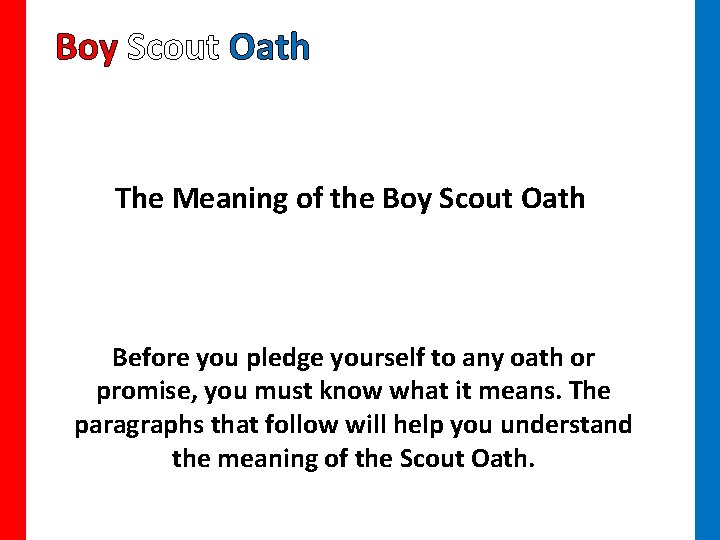 Boy Scout Oath

The Meaning of the Boy Scout Oath

Before you pledge yourself to any oath or promise, you must know what it means. The paragraphs that follow will help you understand the meaning of the Scout Oath.